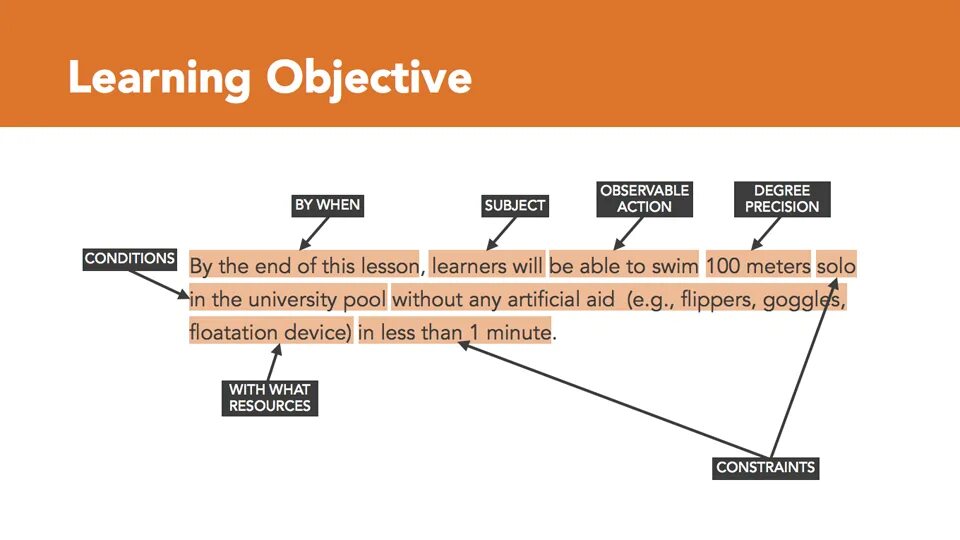 Learning Objective

BY WHEN

SUBJECT

OBSERVABLE ACTION

DEGREE PRECISION

CONDITIONS

By the end of this lesson, learners will be able to swim 100 meters solo in the university pool without any artificial aid (e.g., flippers, goggles, floatation device) in less than 1 minute.

WITH WHAT RESOURCES

CONSTRAINTS